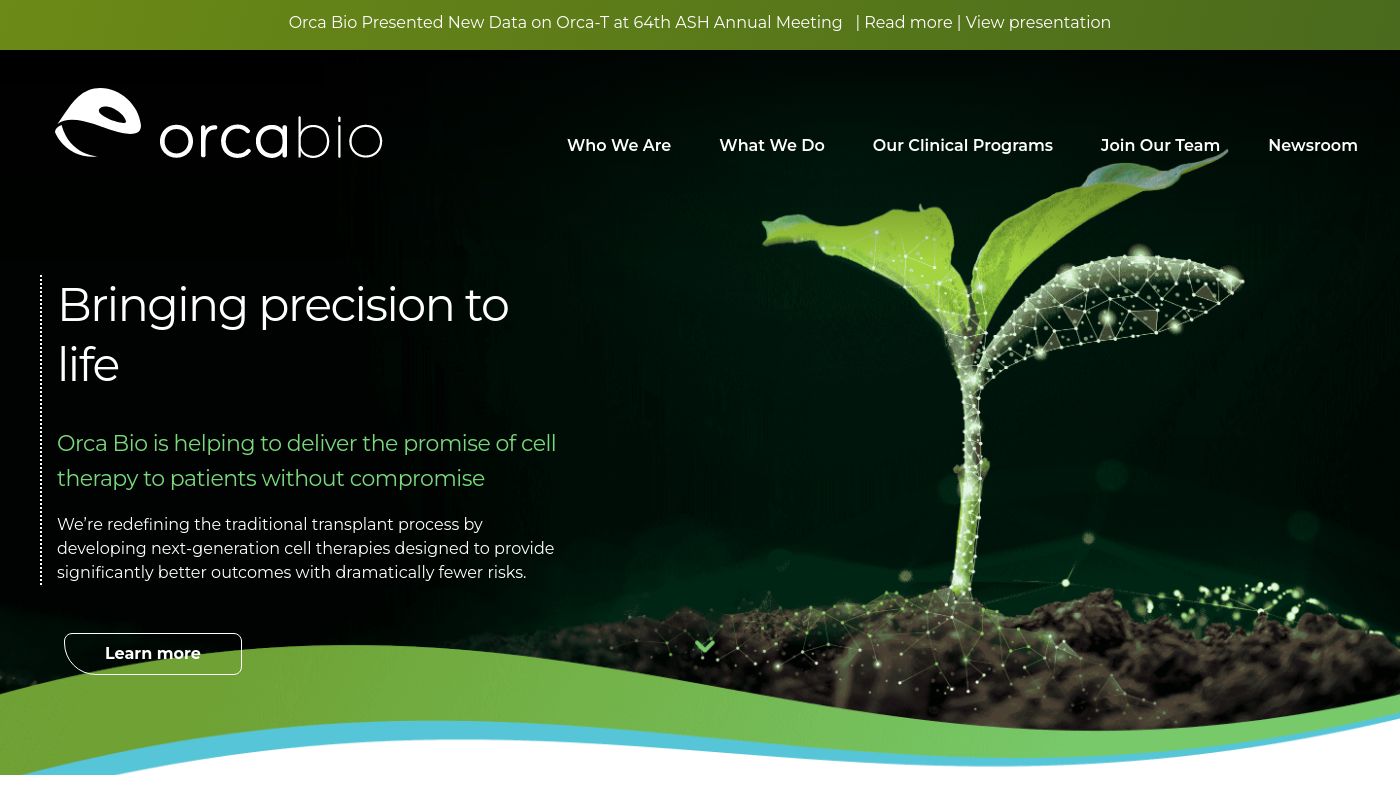 Orca Bio Presented New Data on Orca-T at 64th ASH Annual Meeting | Read more | View presentation

orcabio

Who We Are What We Do Our Clinical Programs Join Our Team Newsroom

Bringing precision to life

Orca Bio is helping to deliver the promise of cell therapy to patients without compromise

We're redefining the traditional transplant process by developing next-generation cell therapies designed to provide significantly better outcomes with dramatically fewer risks.

Learn more